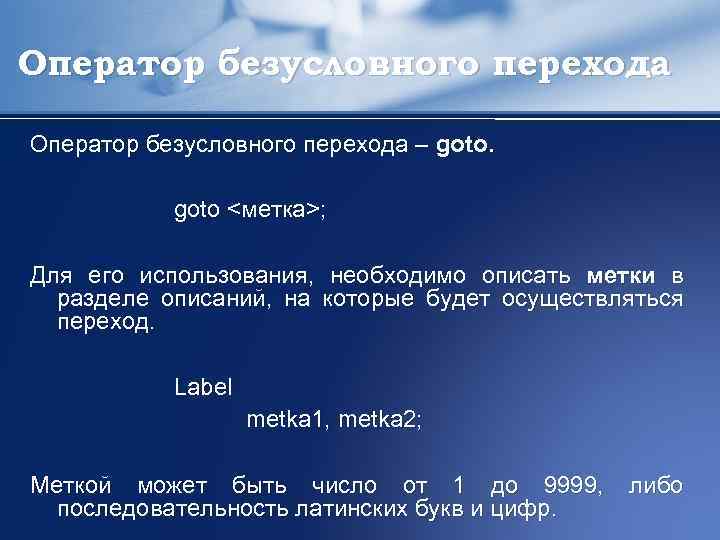 Оператор безусловного перехода

Оператор безусловного перехода – goto.

goto <метка>;

Для его использования, необходимо описать метки в разделе описаний, на которые будет осуществляться переход.

Label
metka1, metka2;

Меткой может быть число от 1 до 9999, либо последовательность латинских букв и цифр.